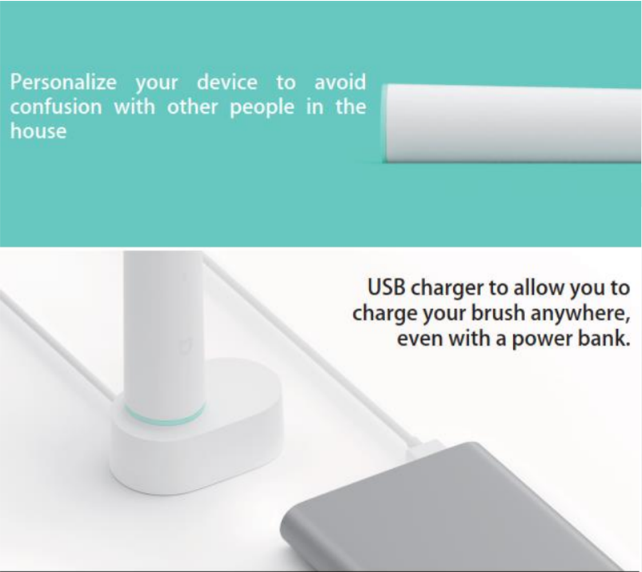 Personalize your device to avoid confusion with other people in the house

USB charger to allow you to charge your brush anywhere, even with a power bank.